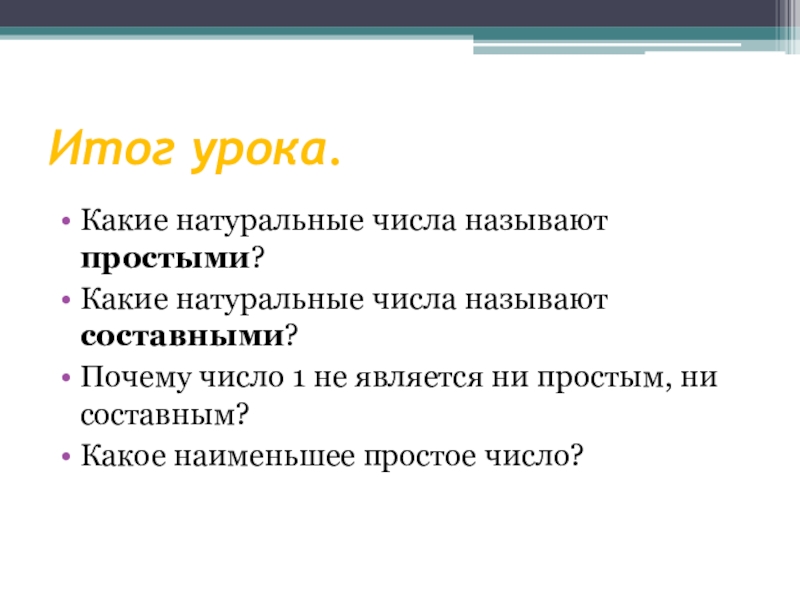 Итог урока.

• Какие натуральные числа называют простыми?
• Какие натуральные числа называют составными?
• Почему число 1 не является ни простым, ни составным?
• Какое наименьшее простое число?